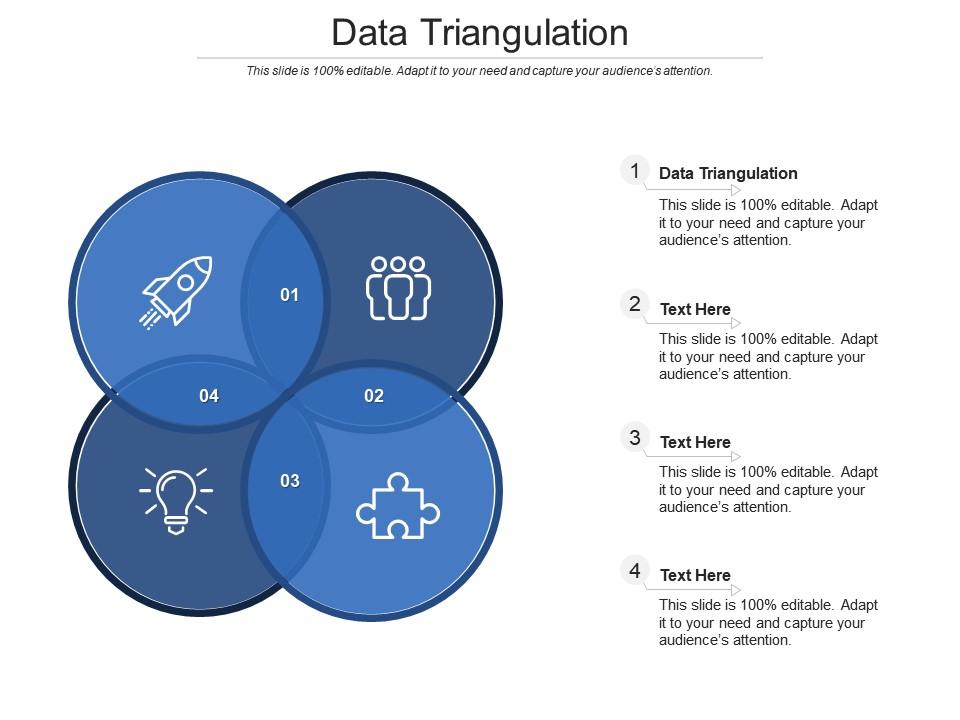 Data Triangulation

This slide is 100% editable. Adapt it to your need and capture your audience's attention.

01

04

02

03

1 Data Triangulation

This slide is 100% editable. Adapt it to your need and capture your audience's attention.

2 Text Here

This slide is 100% editable. Adapt it to your need and capture your audience's attention.

3 Text Here

This slide is 100% editable. Adapt it to your need and capture your audience's attention.

4 Text Here

This slide is 100% editable. Adapt it to your need and capture your audience's attention.